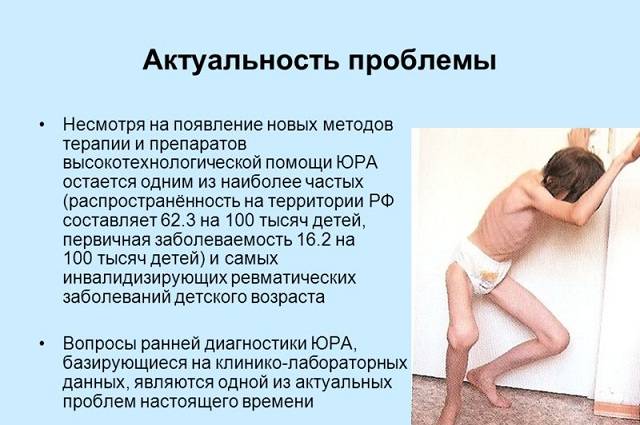 Актуальность проблемы

• Несмотря на появление новых методов терапии и препаратов высокотехнологической помощи ЮРА остается одним из наиболее частых (распространённость на территории РФ составляет 62.3 на 100 тысяч детей, первичная заболеваемость 16.2 на 100 тысяч детей) и самых инвалидизирующих ревматических заболеваний детского возраста

• Вопросы ранней диагностики ЮРА, базирующиеся на клинико-лабораторных данных, являются одной из актуальных проблем настоящего времени